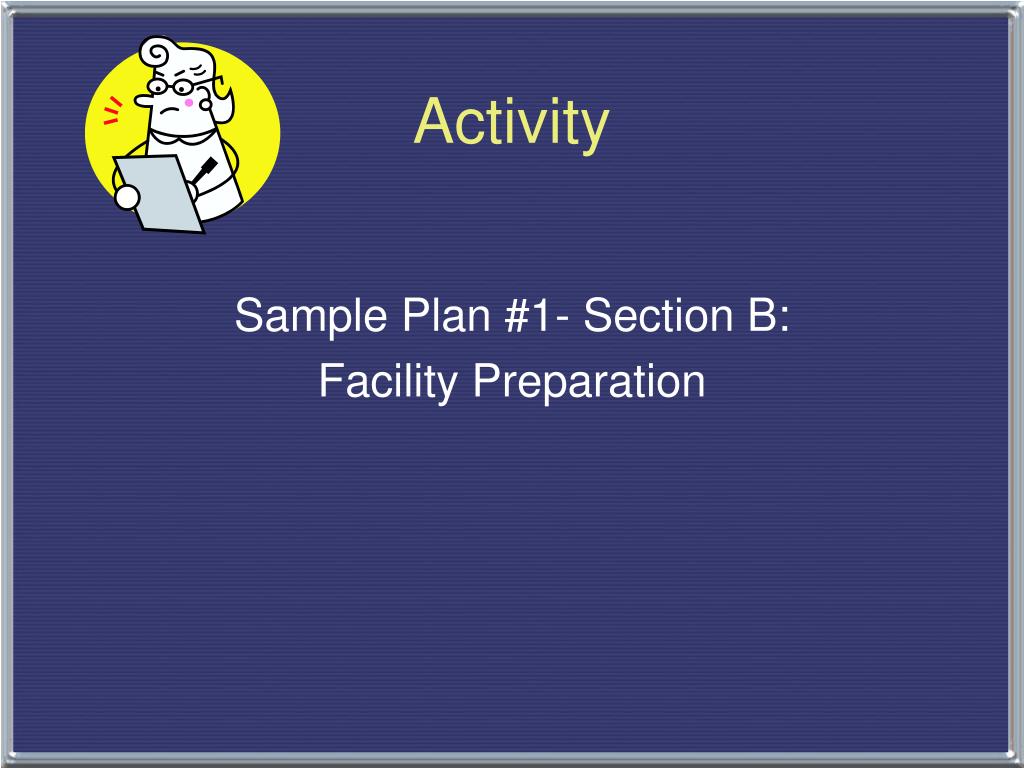 Activity

Sample Plan #1- Section B:
Facility Preparation